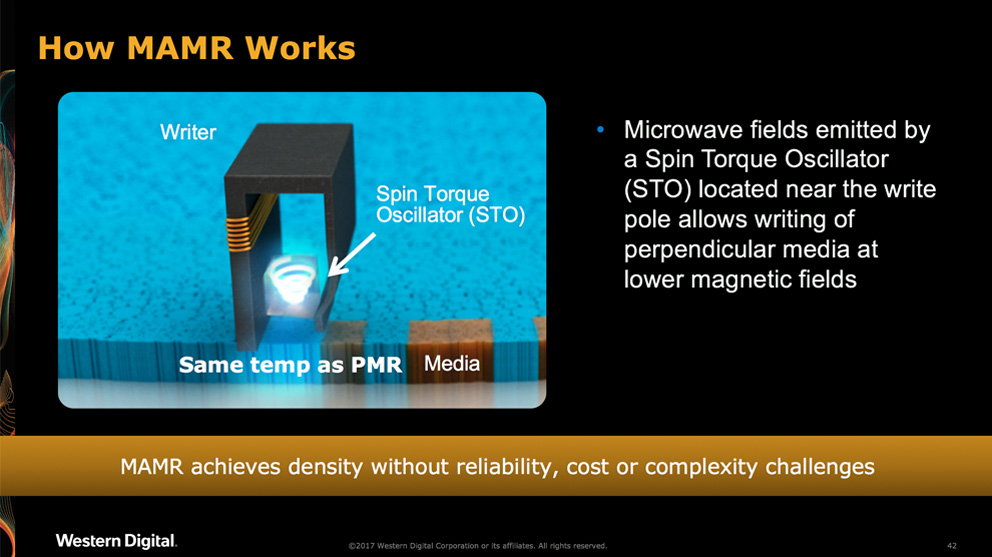 How MAMR Works

Writer

Spin Torque Oscillator (STO)

Same temp as PMR

Media

• Microwave fields emitted by a Spin Torque Oscillator (STO) located near the write pole allows writing of perpendicular media at lower magnetic fields

MAMR achieves density without reliability, cost or complexity challenges

Western Digital.

©2017 Western Digital Corporation or its affiliates. All rights reserved.

42